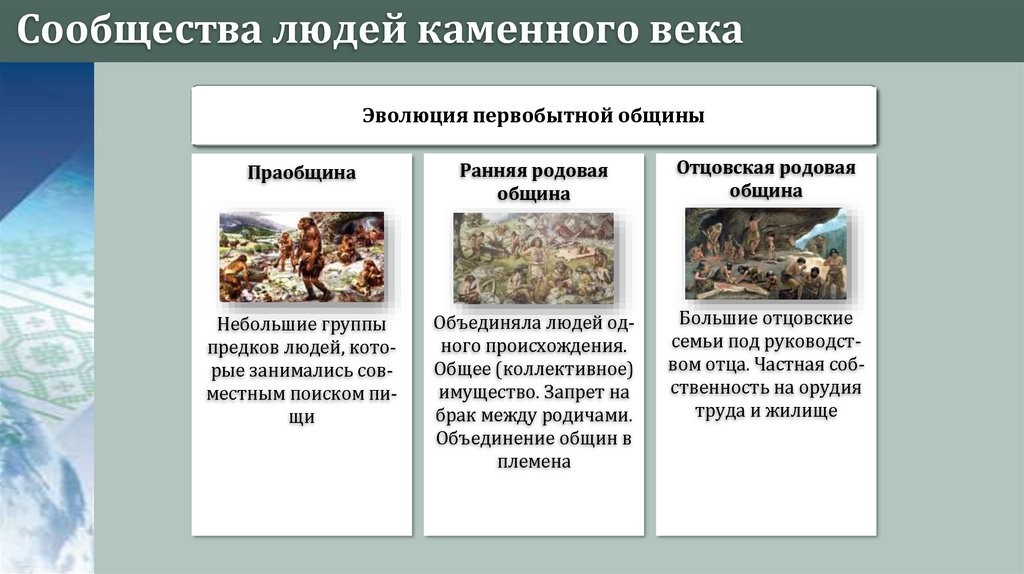 Сообщества людей каменного века

Эволюция первобытной общины

Праобщина

Небольшие группы предков людей, которые занимались совместным поиском пищи

Ранняя родовая община

Объединяла людей одного происхождения. Общее (коллективное) имущество. Запрет на брак между родичами. Объединение общин в племена

Отцовская родовая община

Большие отцовские семьи под руководством отца. Частная собственность на орудия труда и жилище